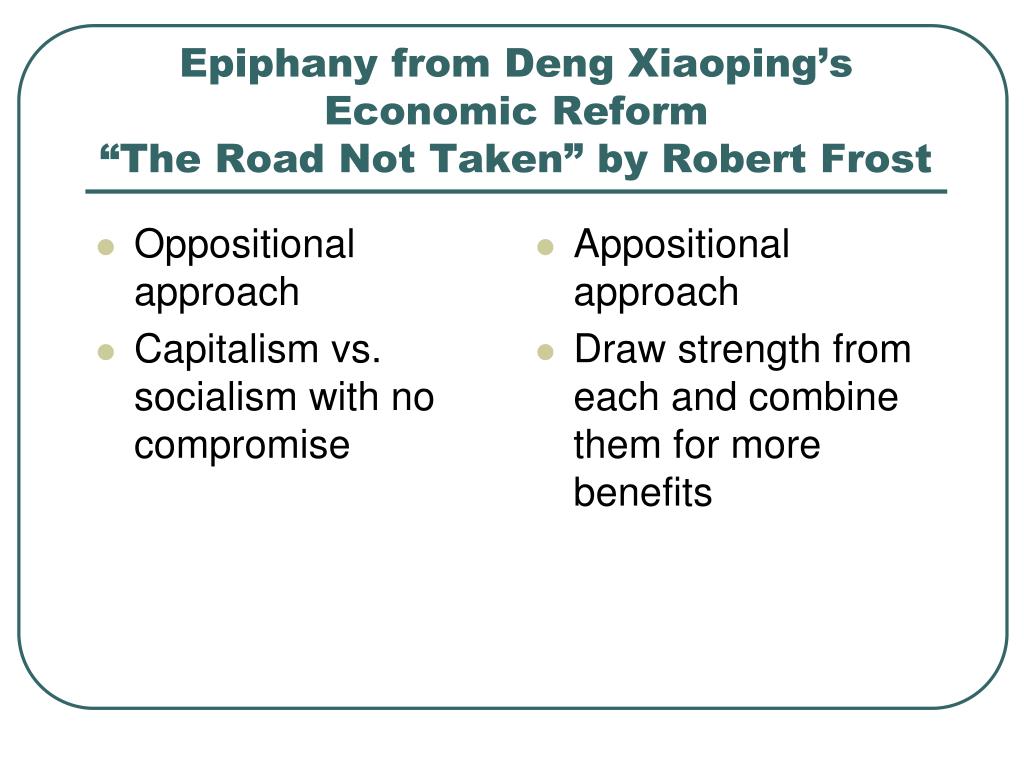 Epiphany from Deng Xiaoping's Economic Reform
"The Road Not Taken" by Robert Frost

- Oppositional approach
- Capitalism vs. socialism with no compromise

- Appositional approach
- Draw strength from each and combine them for more benefits